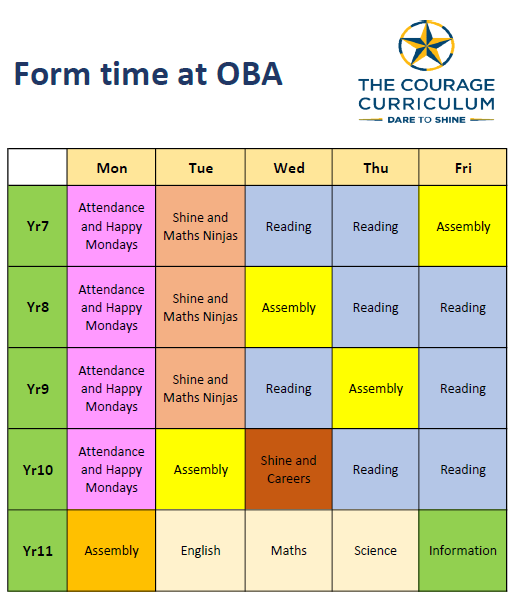 Form time at OBA

THE COURAGE CURRICULUM
DARE TO SHINE

| | Mon | Tue | Wed | Thu | Fri |
|---|---|---|---|---|---|
| Yr7 | Attendance and Happy Mondays | Shine and Maths Ninjas | Reading | Reading | Assembly |
| Yr8 | Attendance and Happy Mondays | Shine and Maths Ninjas | Assembly | Reading | Reading |
| Yr9 | Attendance and Happy Mondays | Shine and Maths Ninjas | Reading | Assembly | Reading |
| Yr10 | Attendance and Happy Mondays | Assembly | Shine and Careers | Reading | Reading |
| Yr11 | Assembly | English | Maths | Science | Information |